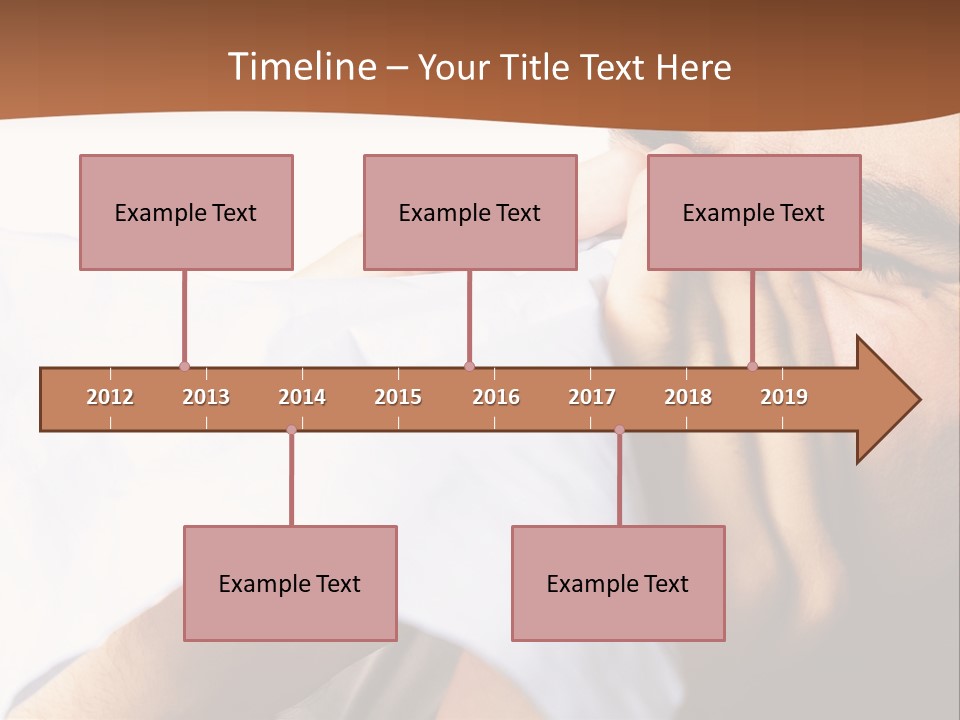 Timeline – Your Title Text Here

Example Text

Example Text

Example Text

2012 2013 2014 2015 2016 2017 2018 2019

Example Text

Example Text